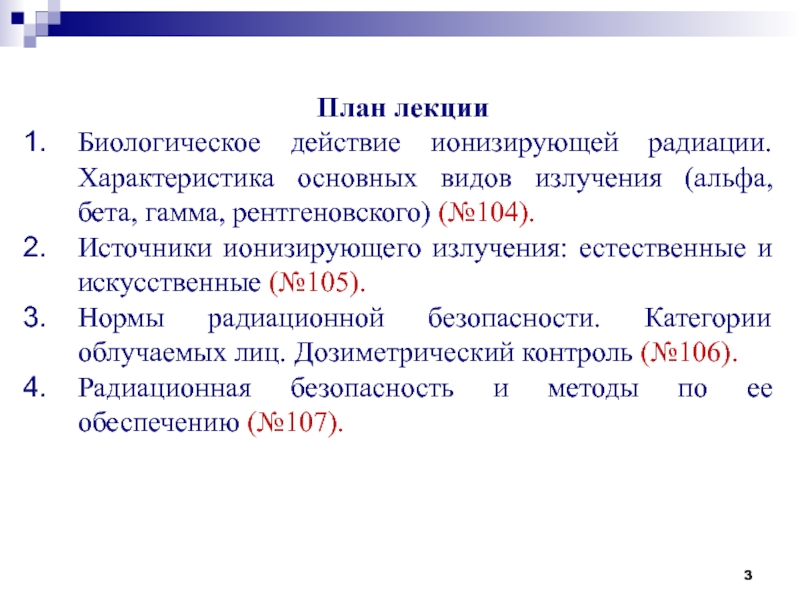 План лекции

1. Биологическое действие ионизирующей радиации. Характеристика основных видов излучения (альфа, бета, гамма, рентгеновского) (№104).

2. Источники ионизирующего излучения: естественные и искусственные (№105).

3. Нормы радиационной безопасности. Категории облучаемых лиц. Дозиметрический контроль (№106).

4. Радиационная безопасность и методы по ее обеспечению (№107).

3